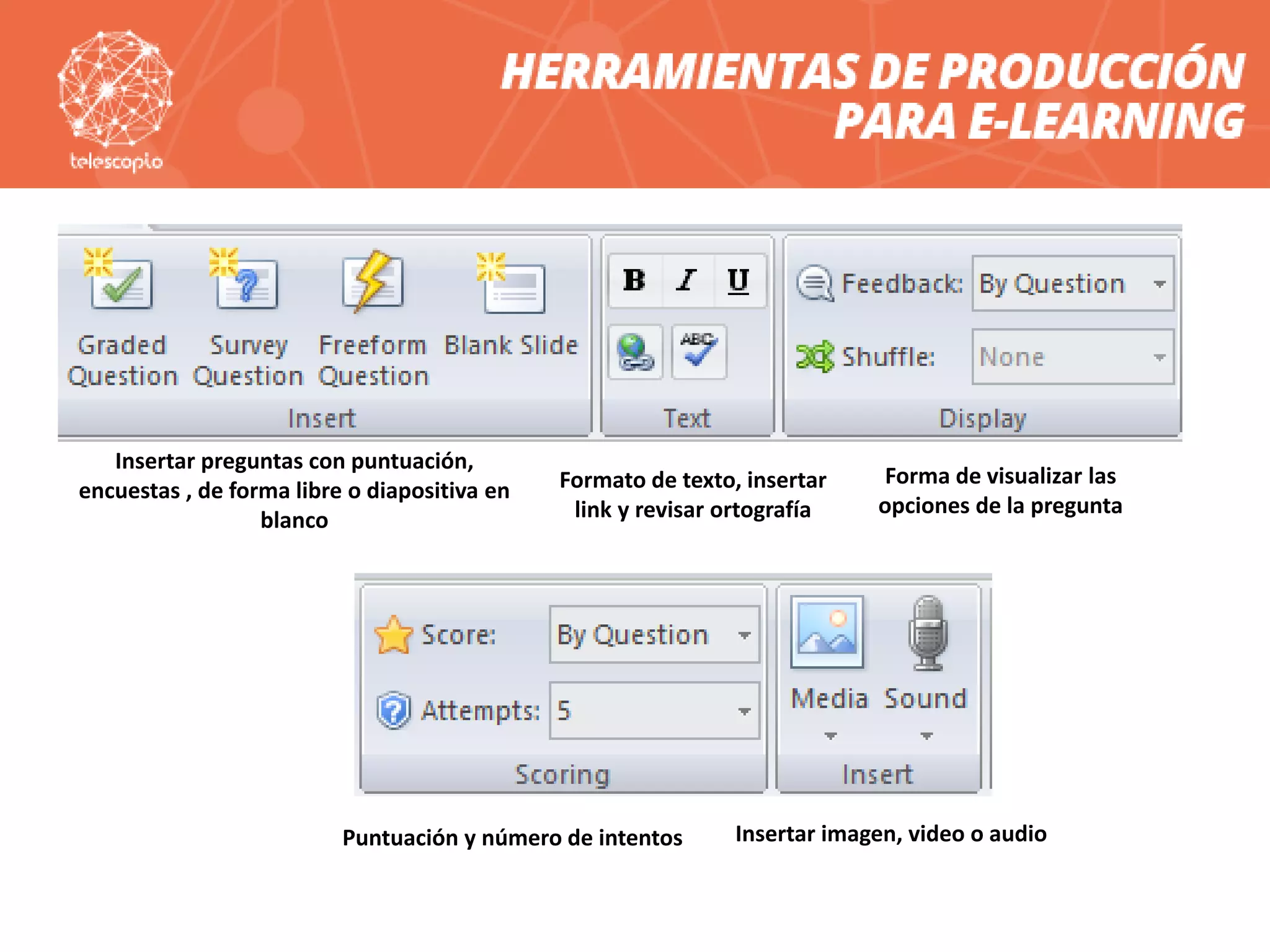 telescopio

HERRAMIENTAS DE PRODUCCIÓN PARA E-LEARNING

Graded Question
Survey Question
Freeform Question
Blank Slide
Insert

B I U
ABC
Text

Feedback: By Question
Shuffle: None
Display

Insertar preguntas con puntuación, encuestas , de forma libre o diapositiva en blanco

Formato de texto, insertar link y revisar ortografía

Forma de visualizar las opciones de la pregunta

Score: By Question
Attempts: 5
Scoring

Media
Sound
Insert

Puntuación y número de intentos

Insertar imagen, video o audio